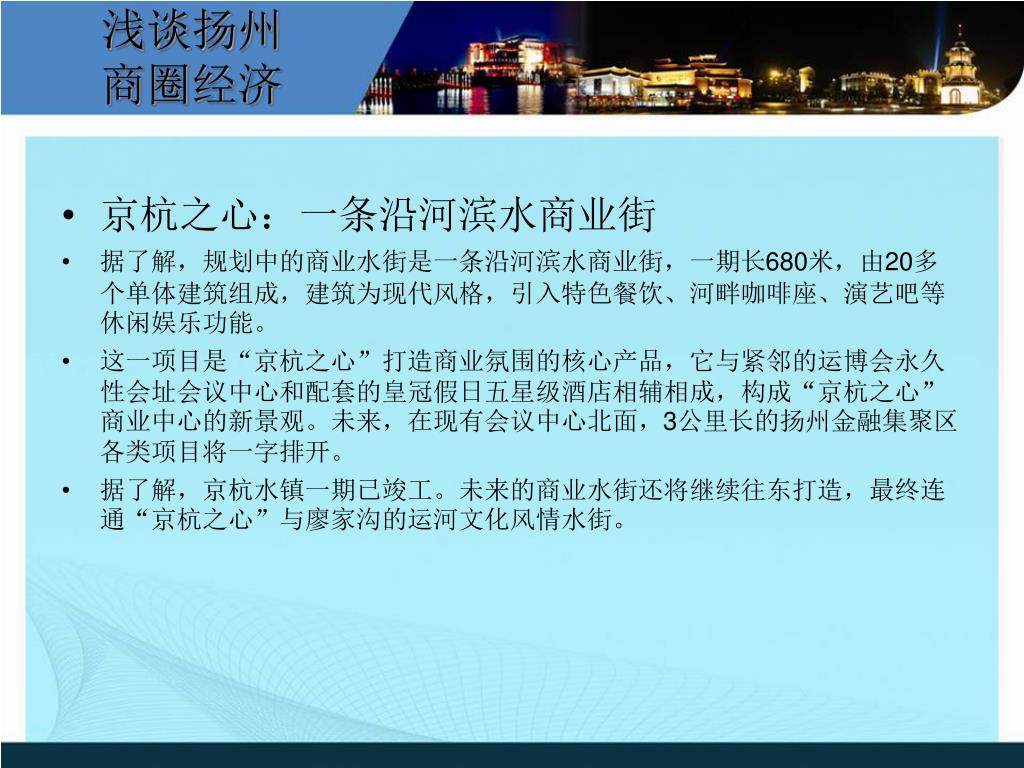 浅谈扬州
商圈经济

• 京杭之心：一条沿河滨水商业街

• 据了解，规划中的商业水街是一条沿河滨水商业街，一期长680米，由20多个单体建筑组成，建筑为现代风格，引入特色餐饮、河畔咖啡座、演艺吧等休闲娱乐功能。

• 这一项目是“京杭之心”打造商业氛围的核心产品，它与紧邻的运博会永久性会址会议中心和配套的皇冠假日五星级酒店相辅相成，构成“京杭之心”商业中心的新景观。未来，在现有会议中心北面，3公里长的扬州金融集聚区各类项目将一字排开。

• 据了解，京杭水镇一期已竣工。未来的商业水街还将继续往东打造，最终连通“京杭之心”与廖家沟的运河文化风情水街。